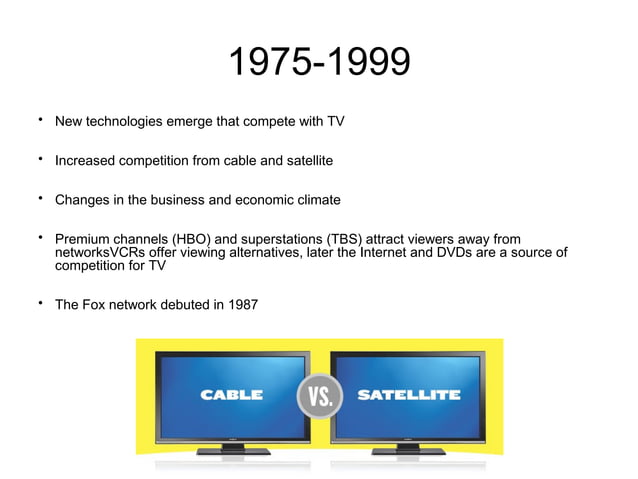 1975-1999

• New technologies emerge that compete with TV

• Increased competition from cable and satellite

• Changes in the business and economic climate

• Premium channels (HBO) and superstations (TBS) attract viewers away from networksVCRs offer viewing alternatives, later the Internet and DVDs are a source of competition for TV

• The Fox network debuted in 1987

CABLE

VS.

SATELLITE